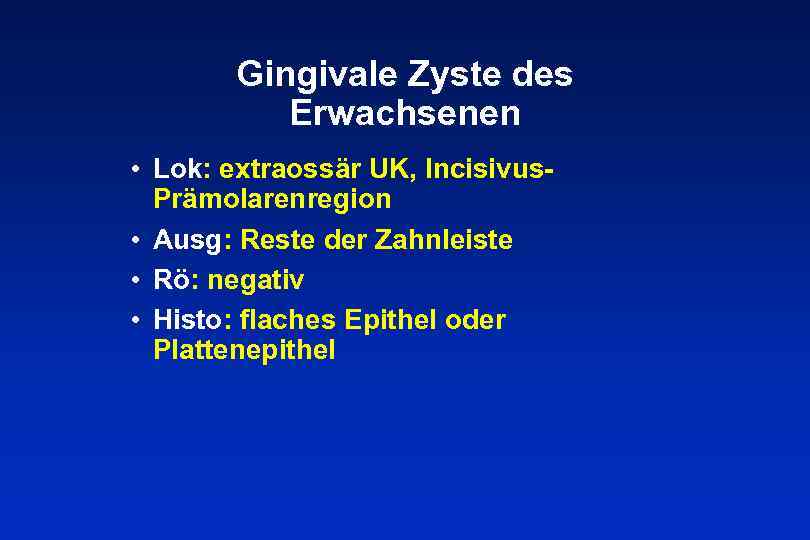 Gingivale Zyste des Erwachsenen

• Lok: extraossär UK, Incisivus-Prämolarenregion
• Ausg: Reste der Zahnleiste
• Rö: negativ
• Histo: flaches Epithel oder Plattenepithel